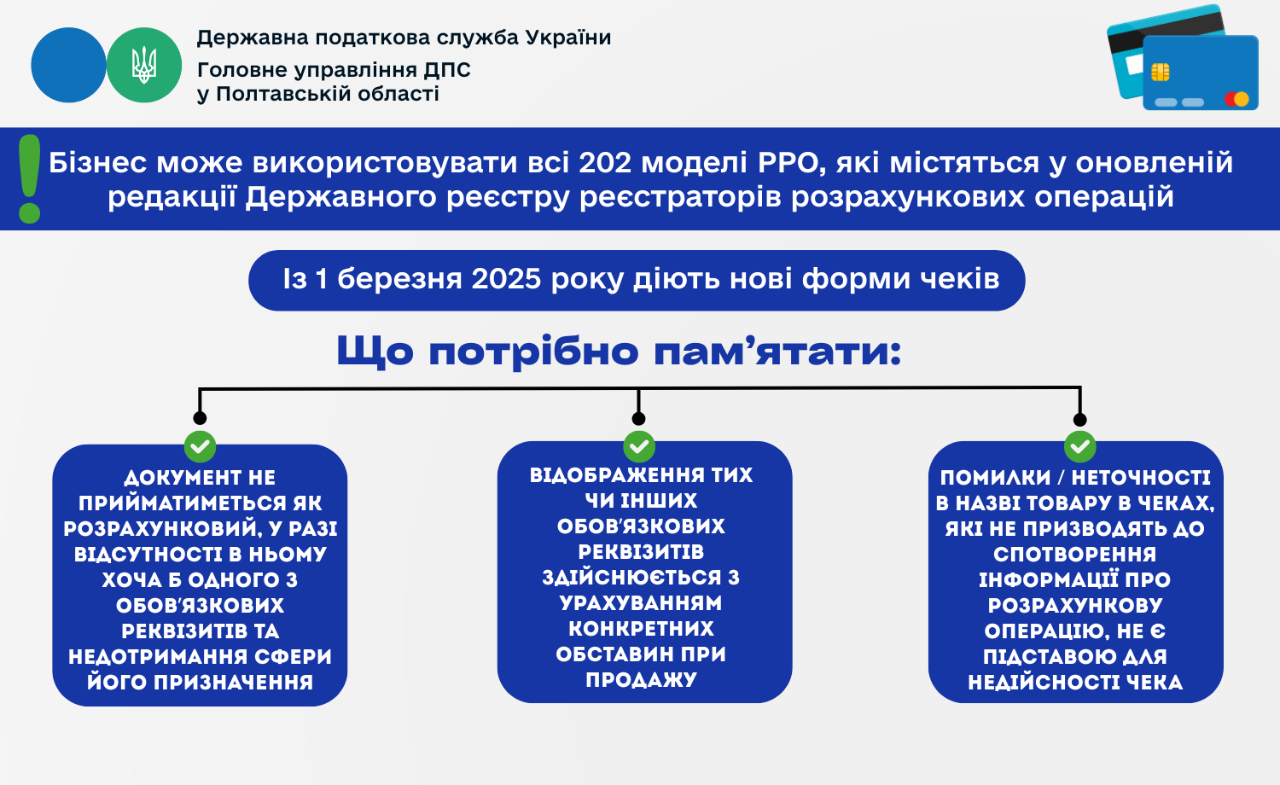 Державна податкова служба України
Головне управління ДПС у Полтавській області

Бізнес може використовувати всі 202 моделі РРО, які містяться у оновленій редакції Державного реєстру реєстраторів розрахункових операцій

Із 1 березня 2025 року діють нові форми чеків

Що потрібно пам'ятати:

ДОКУМЕНТ НЕ ПРИЙМАТИМЕТЬСЯ ЯК РОЗРАХУНКОВИЙ, У РАЗІ ВІДСУТНОСТІ В НЬОМУ ХОЧА Б ОДНОГО З ОБОВ'ЯЗКОВИХ РЕКВІЗИТІВ ТА НЕДОТРИМАННЯ СФЕРИ ЙОГО ПРИЗНАЧЕННЯ

ВІДОБРАЖЕННЯ ТИХ ЧИ ІНШИХ ОБОВ'ЯЗКОВИХ РЕКВІЗИТІВ ЗДІЙСНЮЄТЬСЯ З УРАХУВАННЯМ КОНКРЕТНИХ ОБСТАВИН ПРИ ПРОДАЖУ

ПОМИЛКИ / НЕТОЧНОСТІ В НАЗВІ ТОВАРУ В ЧЕКАХ, ЯКІ НЕ ПРИЗВОДЯТЬ ДО СПОТВОРЕННЯ ІНФОРМАЦІЇ ПРО РОЗРАХУНКОВУ ОПЕРАЦІЮ, НЕ Є ПІДСТАВОЮ ДЛЯ НЕДІЙСНОСТІ ЧЕКА